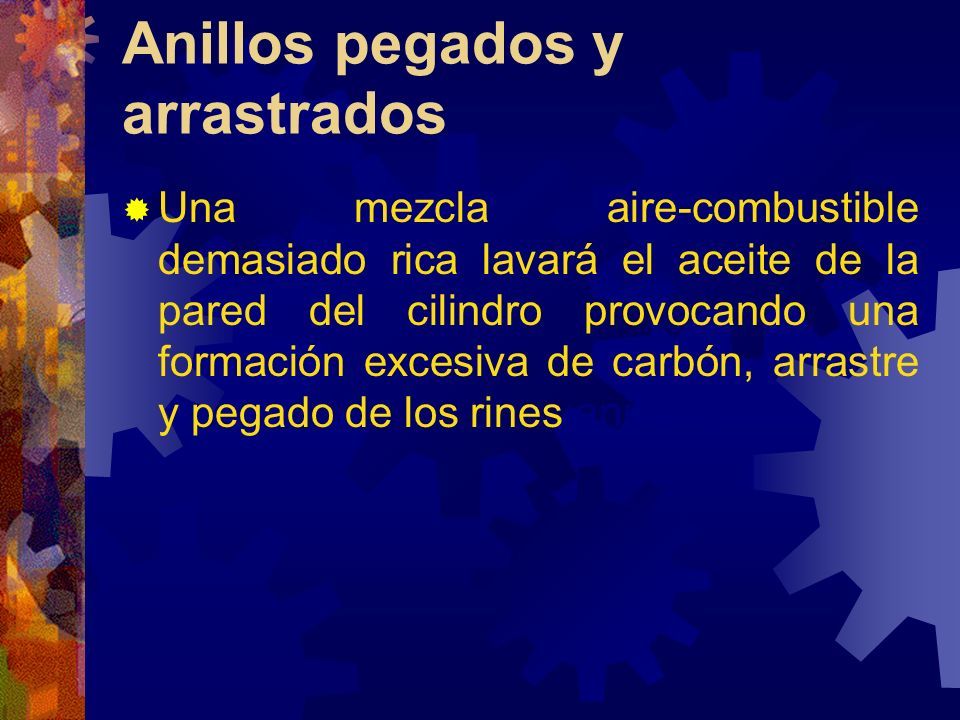 Anillos pegados y arrastrados

Una mezcla aire-combustible demasiado rica lavará el aceite de la pared del cilindro provocando una formación excesiva de carbón, arrastre y pegado de los rines